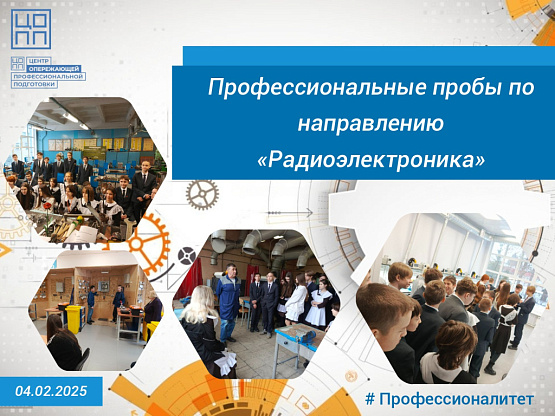 ЦО
ПП

ЦЕНТР
ОПЕРЕЖАЮЩЕЙ
ПРОФЕССИОНАЛЬНОЙ
ПОДГОТОВКИ

Профессиональные пробы по направлению «Радиоэлектроника»

04.02.2025

# Профессионалитет